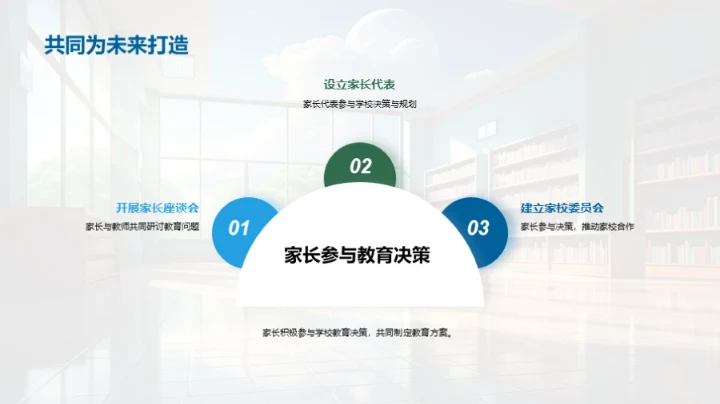 共同为未来打造

设立家长代表
家长代表参与学校决策与规划

02

开展家长座谈会
家长与教师共同研讨教育问题

01

建立家校委员会
家长参与决策，推动家校合作

03

家长参与教育决策

家长积极参与学校教育决策，共同制定教育方案。